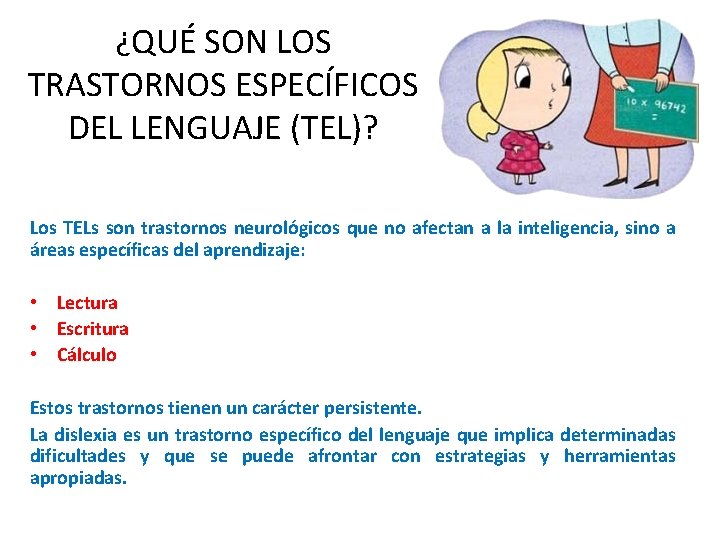 ¿QUÉ SON LOS TRASTORNOS ESPECÍFICOS DEL LENGUAJE (TEL)?

10 x 96742
=

Los TELs son trastornos neurológicos que no afectan a la inteligencia, sino a áreas específicas del aprendizaje:

• Lectura
• Escritura
• Cálculo

Estos trastornos tienen un carácter persistente.

La dislexia es un trastorno específico del lenguaje que implica determinadas dificultades y que se puede afrontar con estrategias y herramientas apropiadas.